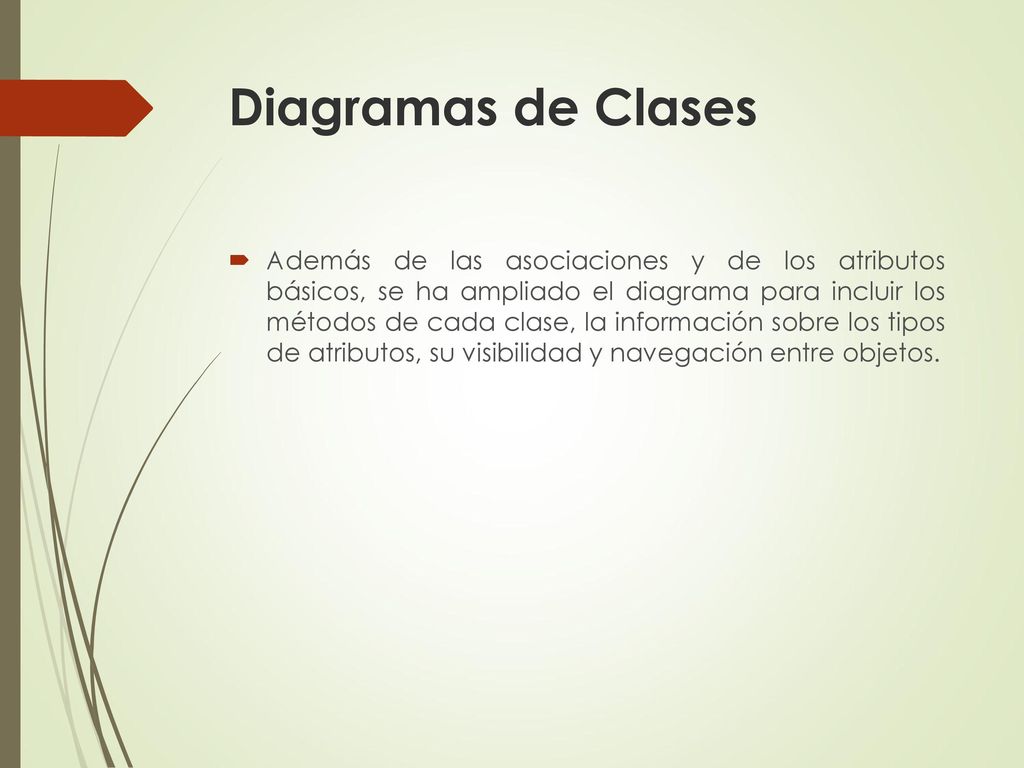 Diagramas de Clases

Además de las asociaciones y de los atributos básicos, se ha ampliado el diagrama para incluir los métodos de cada clase, la información sobre los tipos de atributos, su visibilidad y navegación entre objetos.